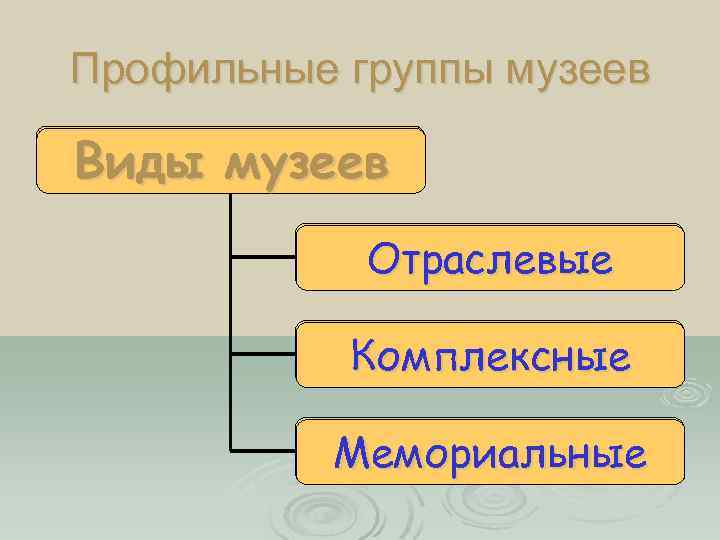 Профильные группы музеев

Виды музеев

Отраслевые

Комплексные

Мемориальные